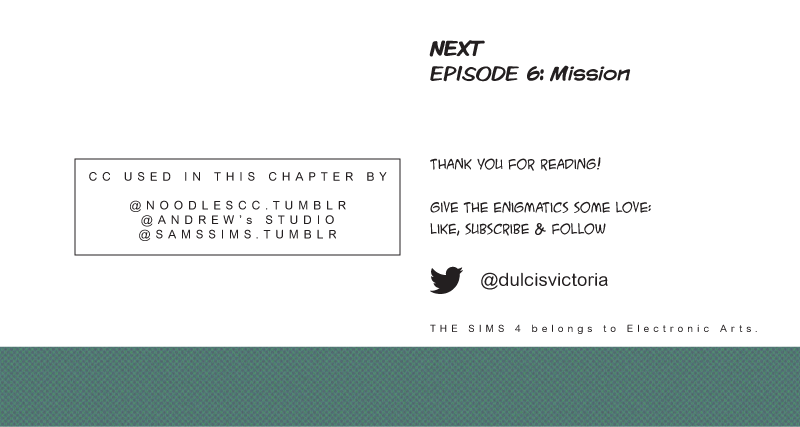 CC USED IN THIS CHAPTER BY

@NOODLESCC.TUMBLR
@ANDREW's STUDIO
@SAMSSIMS.TUMBLR

NEXT
EPISODE 6: Mission

THANK YOU FOR READING!

GIVE THE ENIGMATICS SOME LOVE:
LIKE, SUBSCRIBE & FOLLOW

@dulcisvictoria

THE SIMS 4 belongs to Electronic Arts.